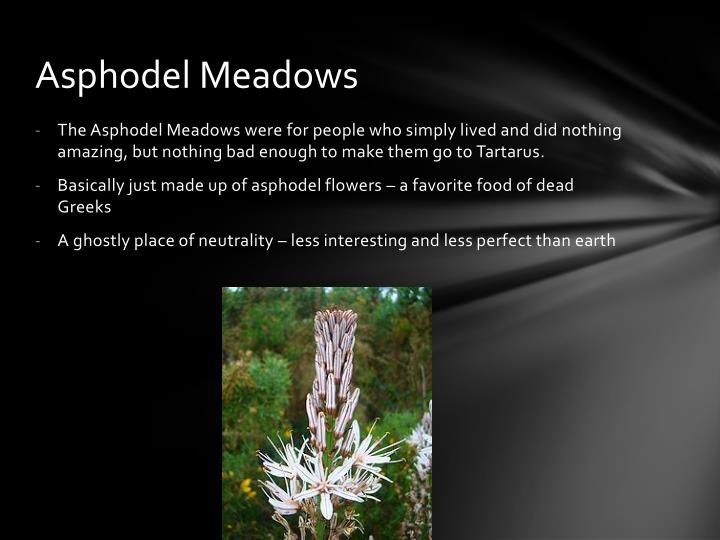 Asphodel Meadows

- The Asphodel Meadows were for people who simply lived and did nothing amazing, but nothing bad enough to make them go to Tartarus.
- Basically just made up of asphodel flowers – a favorite food of dead Greeks
- A ghostly place of neutrality – less interesting and less perfect than earth